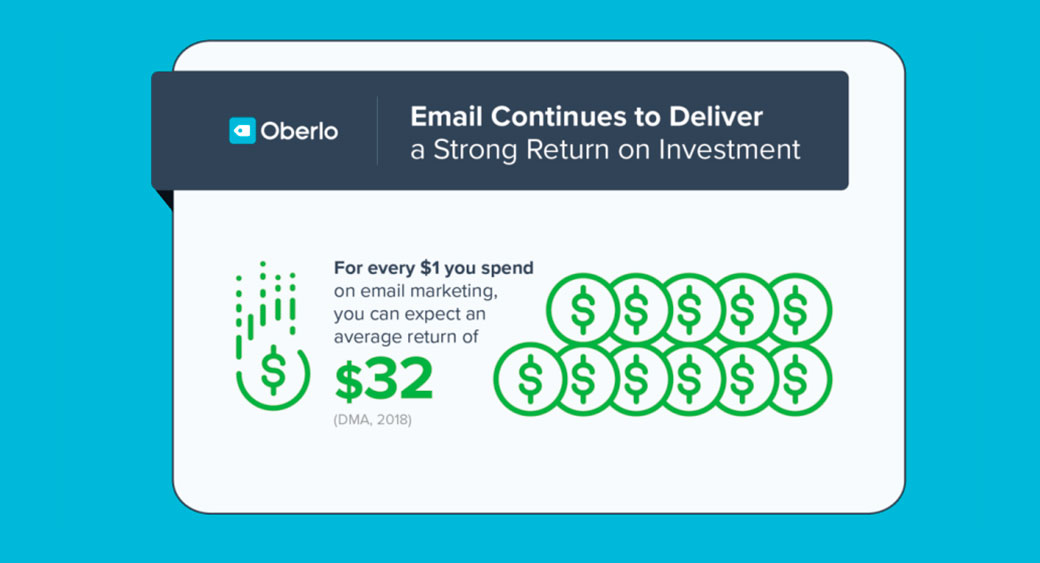 Oberlo

Email Continues to Deliver a Strong Return on Investment

For every \$1 you spend on email marketing, you can expect an average return of

\$32

(DMA, 2018)